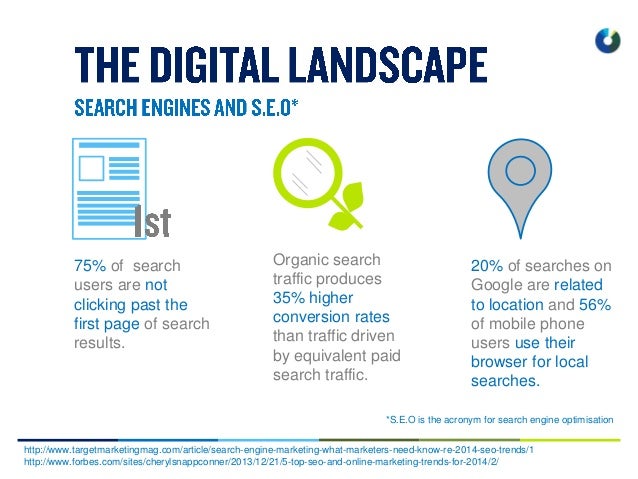 THE DIGITAL LANDSCAPE

SEARCH ENGINES AND S.E.O*

1st

75% of search users are not clicking past the first page of search results.

Organic search traffic produces 35% higher conversion rates than traffic driven by equivalent paid search traffic.

20% of searches on Google are related to location and 56% of mobile phone users use their browser for local searches.

*S.E.O is the acronym for search engine optimisation

http://www.targetmarketingmag.com/article/search-engine-marketing-what-marketers-need-know-re-2014-seo-trends/1
http://www.forbes.com/sites/cherylsnappconner/2013/12/21/5-top-seo-and-online-marketing-trends-for-2014/2/